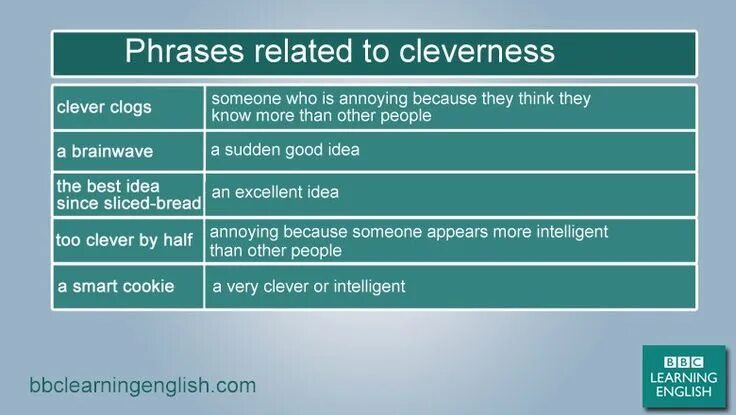 Phrases related to cleverness

| | |
|---|---|
| clever clogs | someone who is annoying because they think they know more than other people |
| a brainwave | a sudden good idea |
| the best idea since sliced-bread | an excellent idea |
| too clever by half | annoying because someone appears more intelligent than other people |
| a smart cookie | a very clever or intelligent |

bbclearningenglish.com

BBC LEARNING ENGLISH